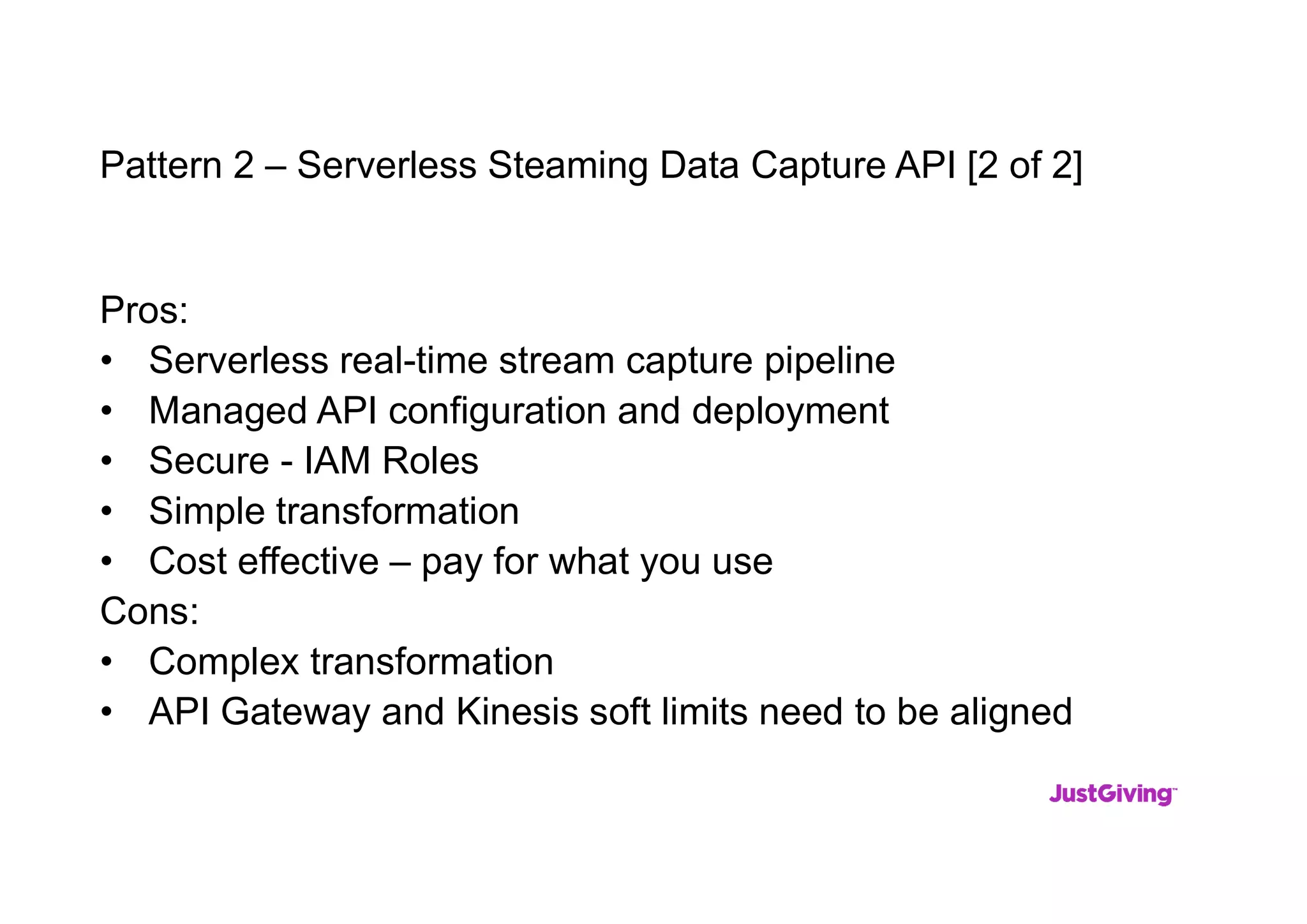 Pattern 2 – Serverless Steaming Data Capture API [2 of 2]

Pros:
• Serverless real-time stream capture pipeline
• Managed API configuration and deployment
• Secure - IAM Roles
• Simple transformation
• Cost effective – pay for what you use
Cons:
• Complex transformation
• API Gateway and Kinesis soft limits need to be aligned

JustGiving™